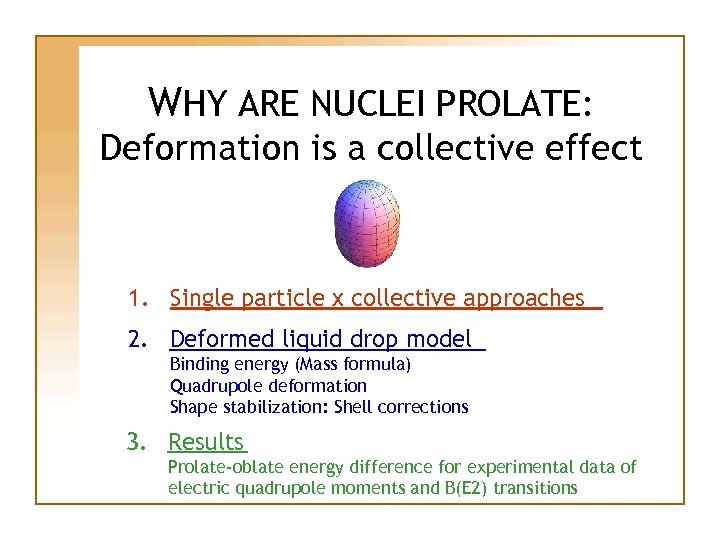 WHY ARE NUCLEI PROLATE:
Deformation is a collective effect

1. Single particle x collective approaches

2. Deformed liquid drop model
Binding energy (Mass formula)
Quadrupole deformation
Shape stabilization: Shell corrections

3. Results
Prolate-oblate energy difference for experimental data of electric quadrupole moments and B(E2) transitions